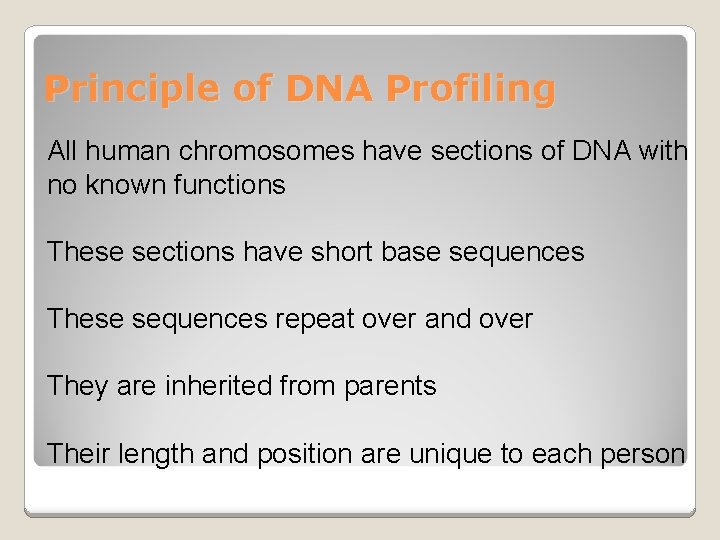 Principle of DNA Profiling

All human chromosomes have sections of DNA with no known functions

These sections have short base sequences

These sequences repeat over and over

They are inherited from parents

Their length and position are unique to each person